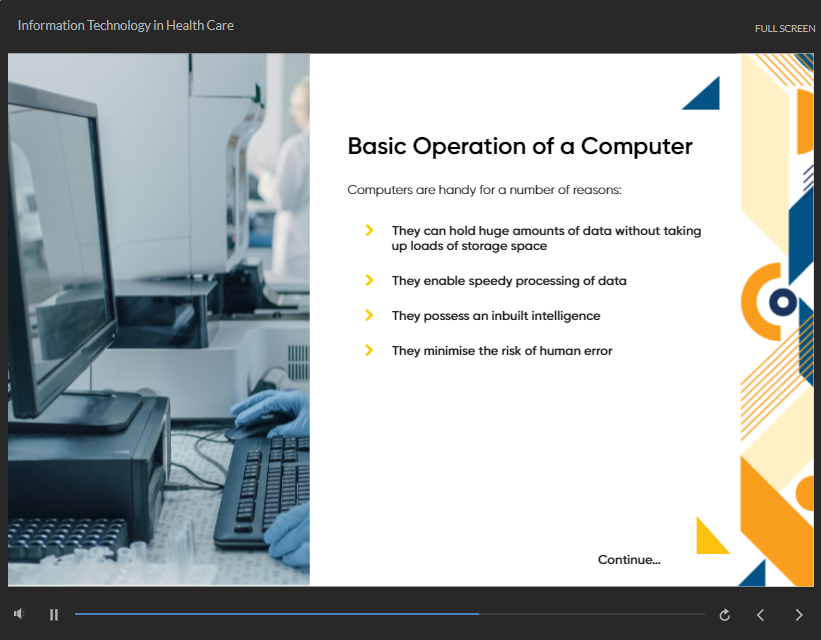 Information Technology in Health Care

FULL SCREEN

Basic Operation of a Computer

Computers are handy for a number of reasons:

They can hold huge amounts of data without taking up loads of storage space

They enable speedy processing of data

They possess an inbuilt intelligence

They minimise the risk of human error

Continue...